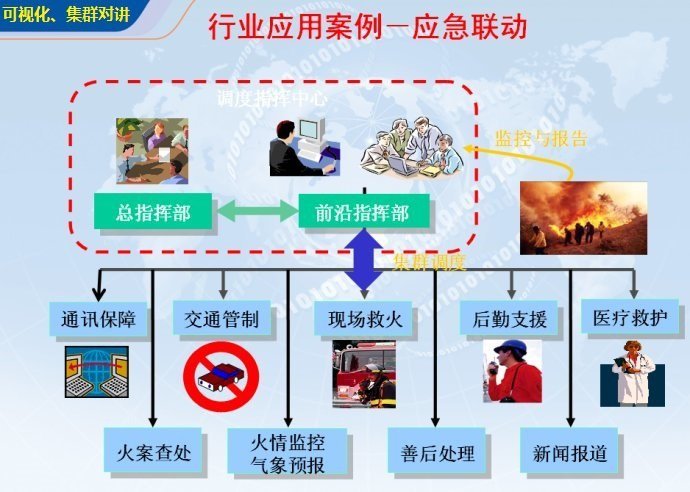 可视化、集群对讲

行业应用案例—应急联动

调度指挥中心

监控与报告

总指挥部

前沿指挥部

集群调度

通讯保障

交通管制

现场救火

后勤支援

医疗救护

火案查处

火情监控
气象预报

善后处理

新闻报道